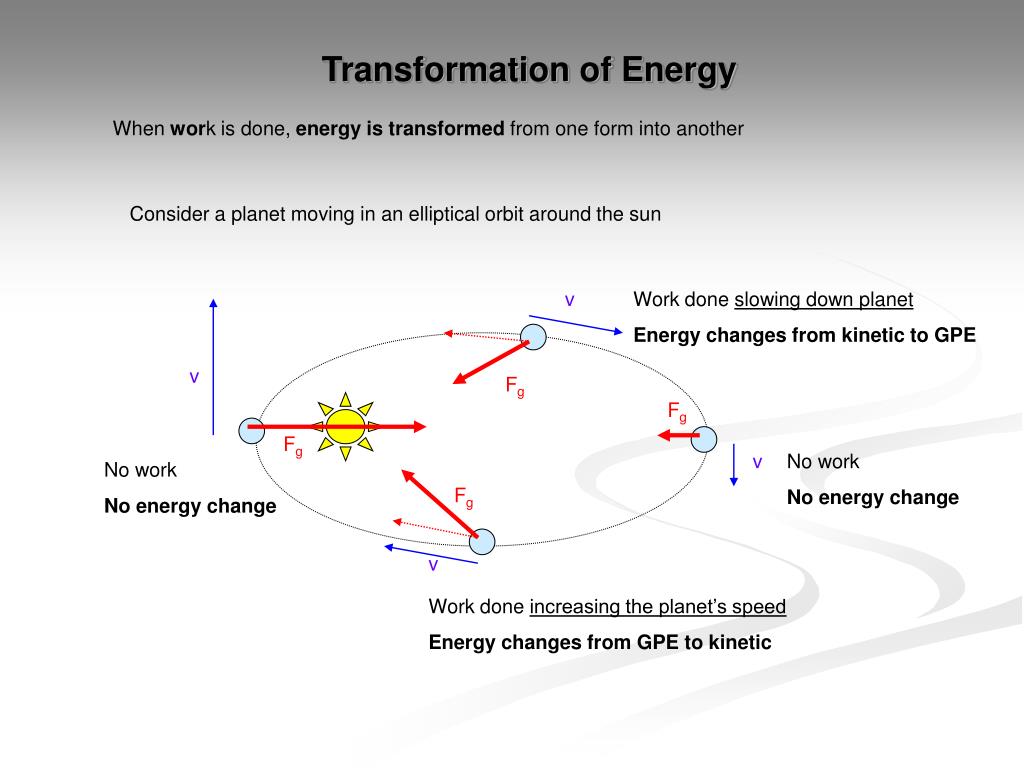 Transformation of Energy

When work is done, energy is transformed from one form into another

Consider a planet moving in an elliptical orbit around the sun

v

Work done slowing down planet

Energy changes from kinetic to GPE

v

$F_g$

$F_g$

$F_g$

v

No work

No energy change

No work

No energy change

$F_g$

v

Work done increasing the planet's speed

Energy changes from GPE to kinetic